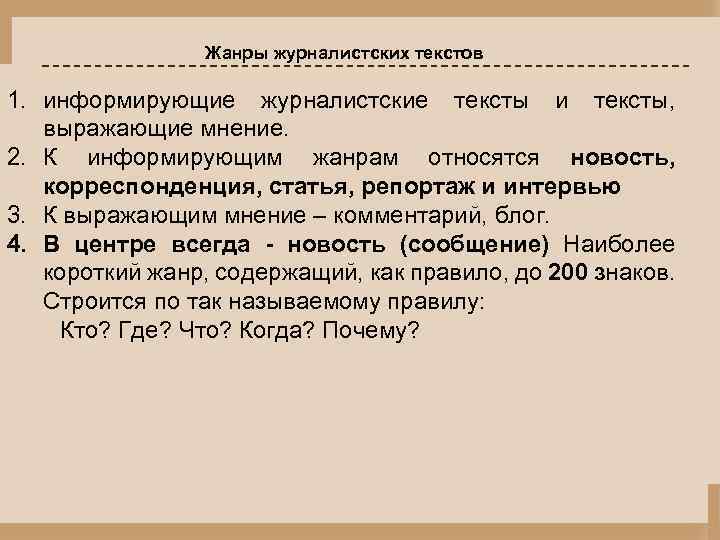 Жанры журналистских текстов

1. информирующие журналистские тексты и тексты, выражающие мнение.
2. К информирующим жанрам относятся новость, корреспонденция, статья, репортаж и интервью
3. К выражающим мнение – комментарий, блог.
4. В центре всегда - новость (сообщение) Наиболее короткий жанр, содержащий, как правило, до 200 знаков. Строится по так называемому правилу:
Кто? Где? Что? Когда? Почему?